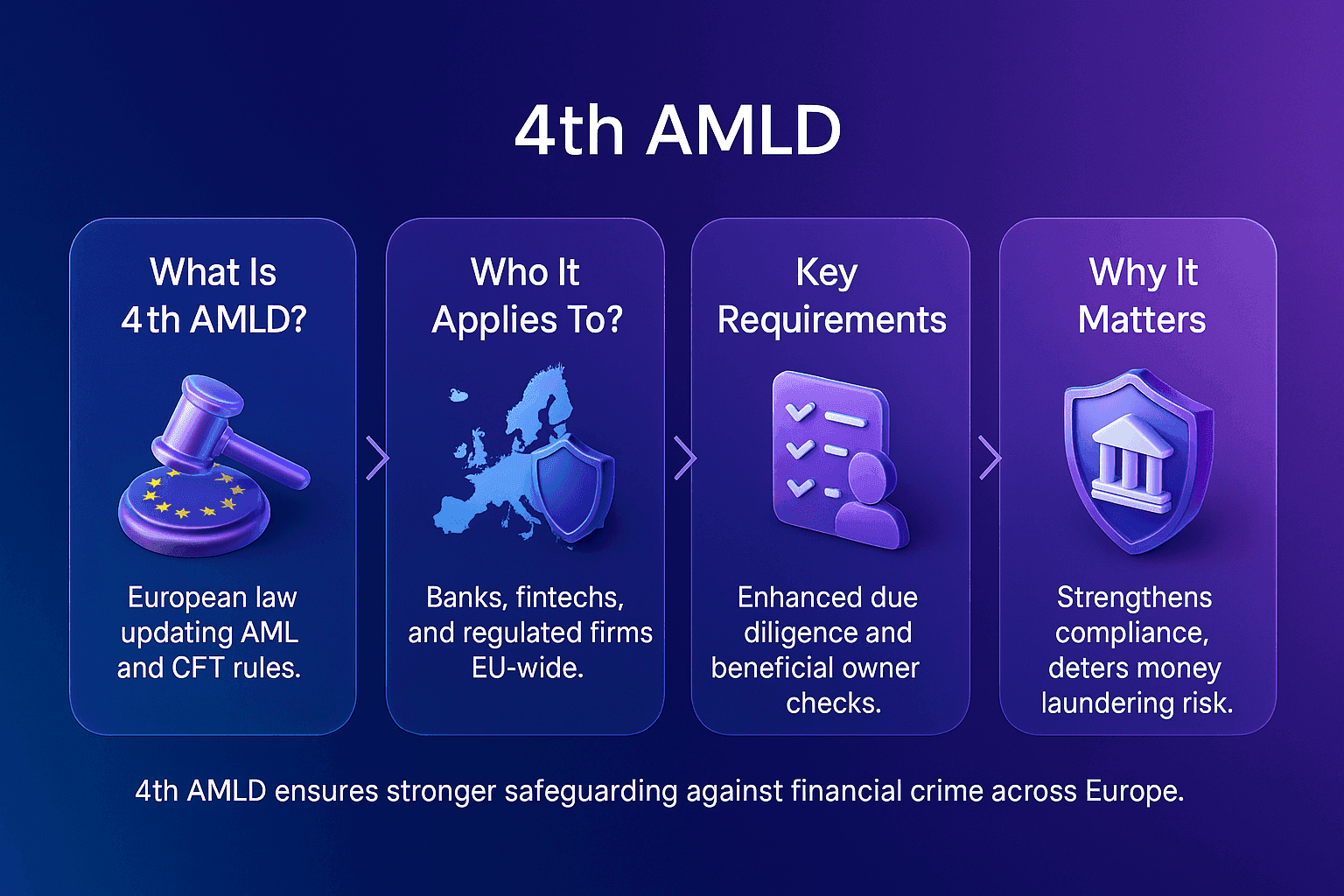 4th AMLD

What Is 4th AMLD?

European law updating AML and CFT rules.

Who It Applies To?

Banks, fintechs, and regulated firms EU-wide.

Key Requirements

Enhanced due diligence and beneficial owner checks.

Why It Matters

Strengthens compliance, deters money laundering risk.

4th AMLD ensures stronger safeguarding against financial crime across Europe.